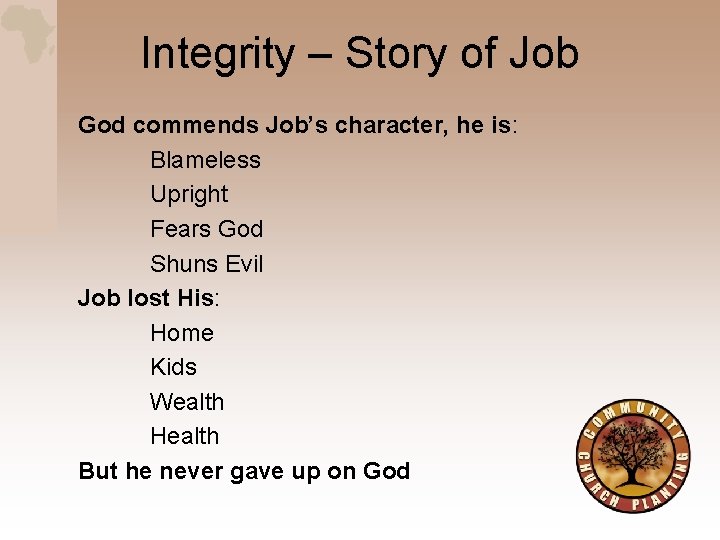 Integrity – Story of Job

God commends Job's character, he is:

Blameless

Upright

Fears God

Shuns Evil

Job lost His:

Home

Kids

Wealth

Health

But he never gave up on God

COMMUNITY CHURCH PLANTING